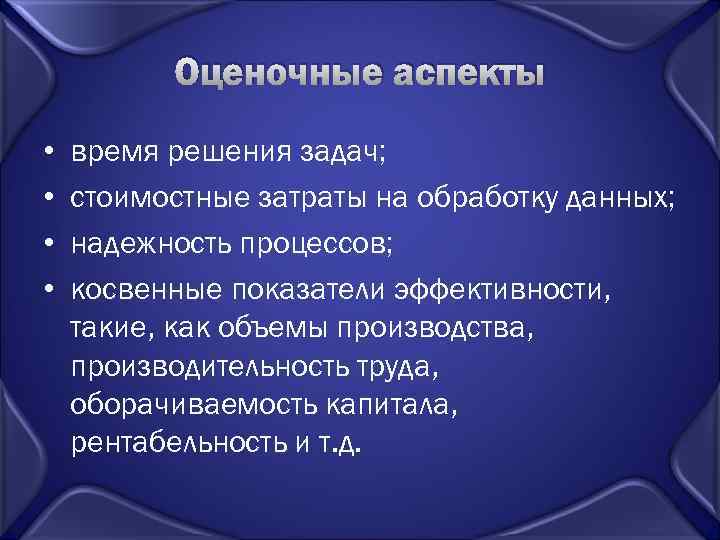 Оценочные аспекты

• время решения задач;
• стоимостные затраты на обработку данных;
• надежность процессов;
• косвенные показатели эффективности, такие, как объемы производства, производительность труда, оборачиваемость капитала, рентабельность и т.д.